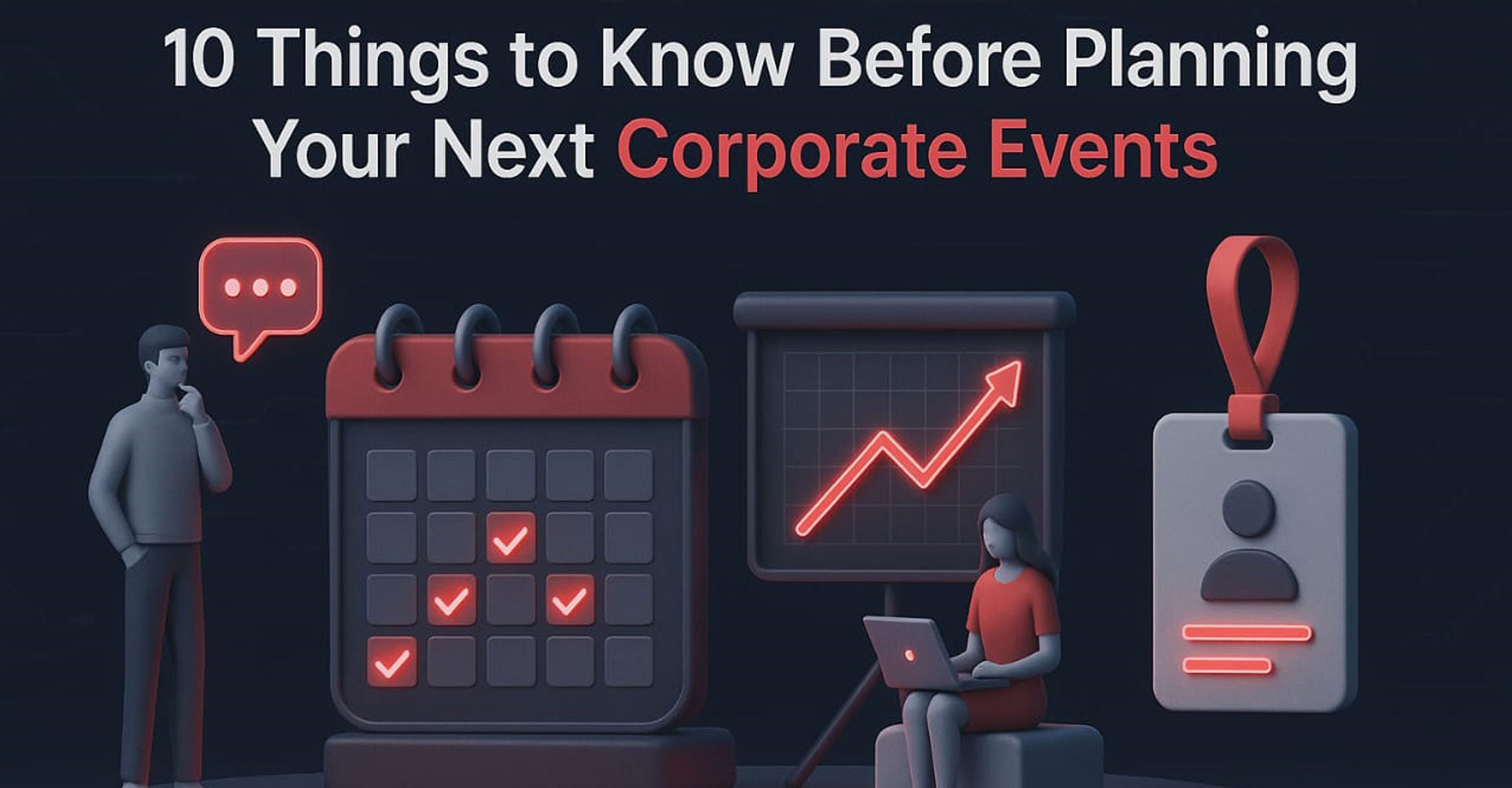 10 Things to Know Before Planning Your Next Corporate Events